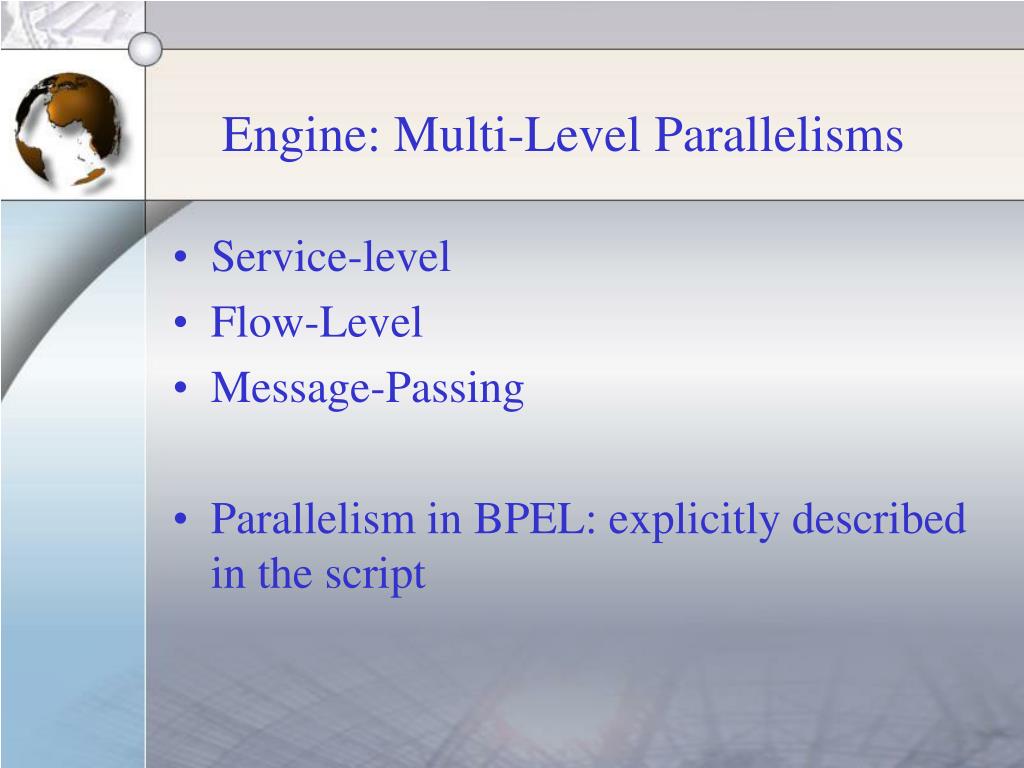 Engine: Multi-Level Parallelisms

• Service-level
• Flow-Level
• Message-Passing

• Parallelism in BPEL: explicitly described in the script